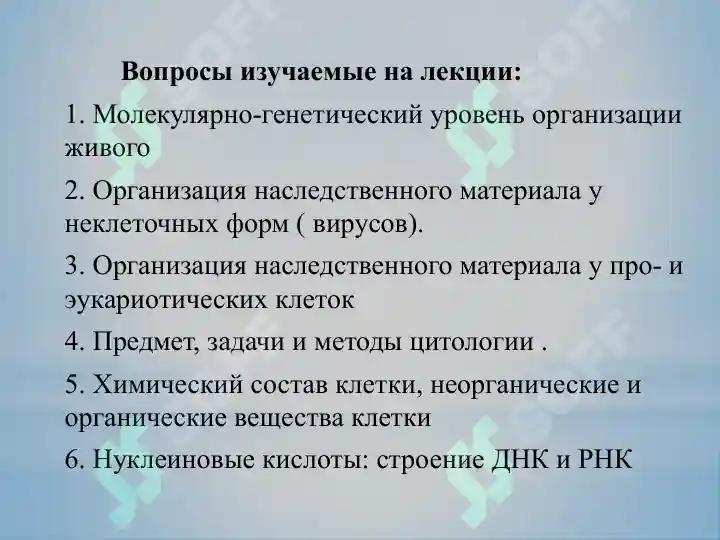 Вопросы изучаемые на лекции:

1. Молекулярно-генетический уровень организации живого

2. Организация наследственного материала у неклеточных форм ( вирусов).

3. Организация наследственного материала у про- и эукариотических клеток

4. Предмет, задачи и методы цитологии .

5. Химический состав клетки, неорганические и органические вещества клетки

6. Нуклеиновые кислоты: строение ДНК и РНК